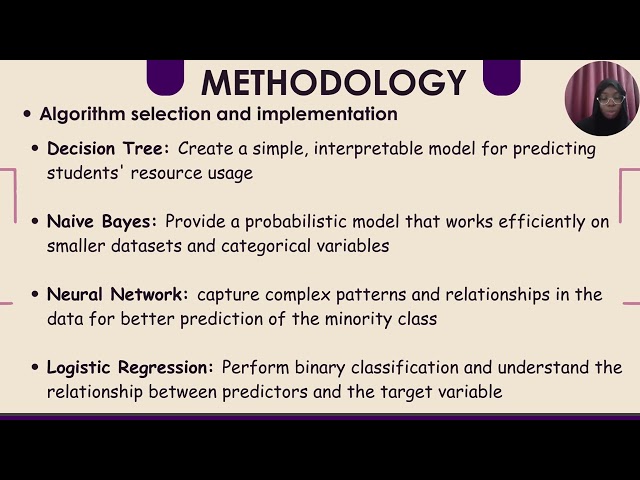 METHODOLOGY

• Algorithm selection and implementation

• Decision Tree: Create a simple, interpretable model for predicting students' resource usage

• Naive Bayes: Provide a probabilistic model that works efficiently on smaller datasets and categorical variables

• Neural Network: capture complex patterns and relationships in the data for better prediction of the minority class

• Logistic Regression: Perform binary classification and understand the relationship between predictors and the target variable